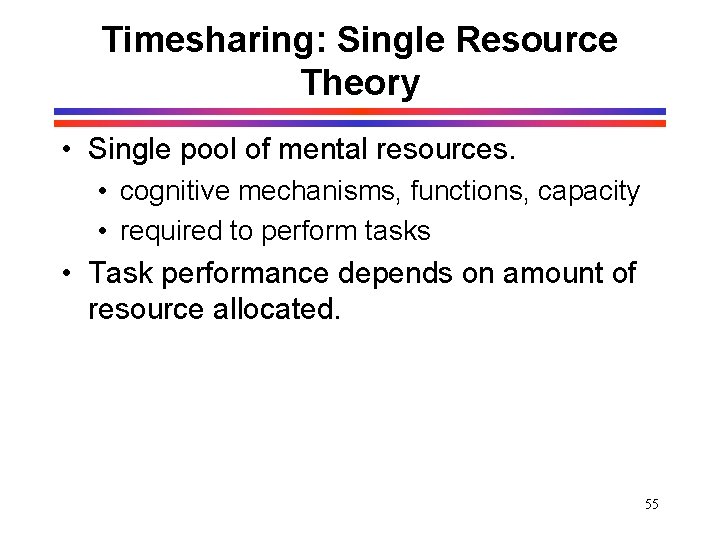 Timesharing: Single Resource Theory

• Single pool of mental resources.
  • cognitive mechanisms, functions, capacity
  • required to perform tasks
• Task performance depends on amount of resource allocated.

55